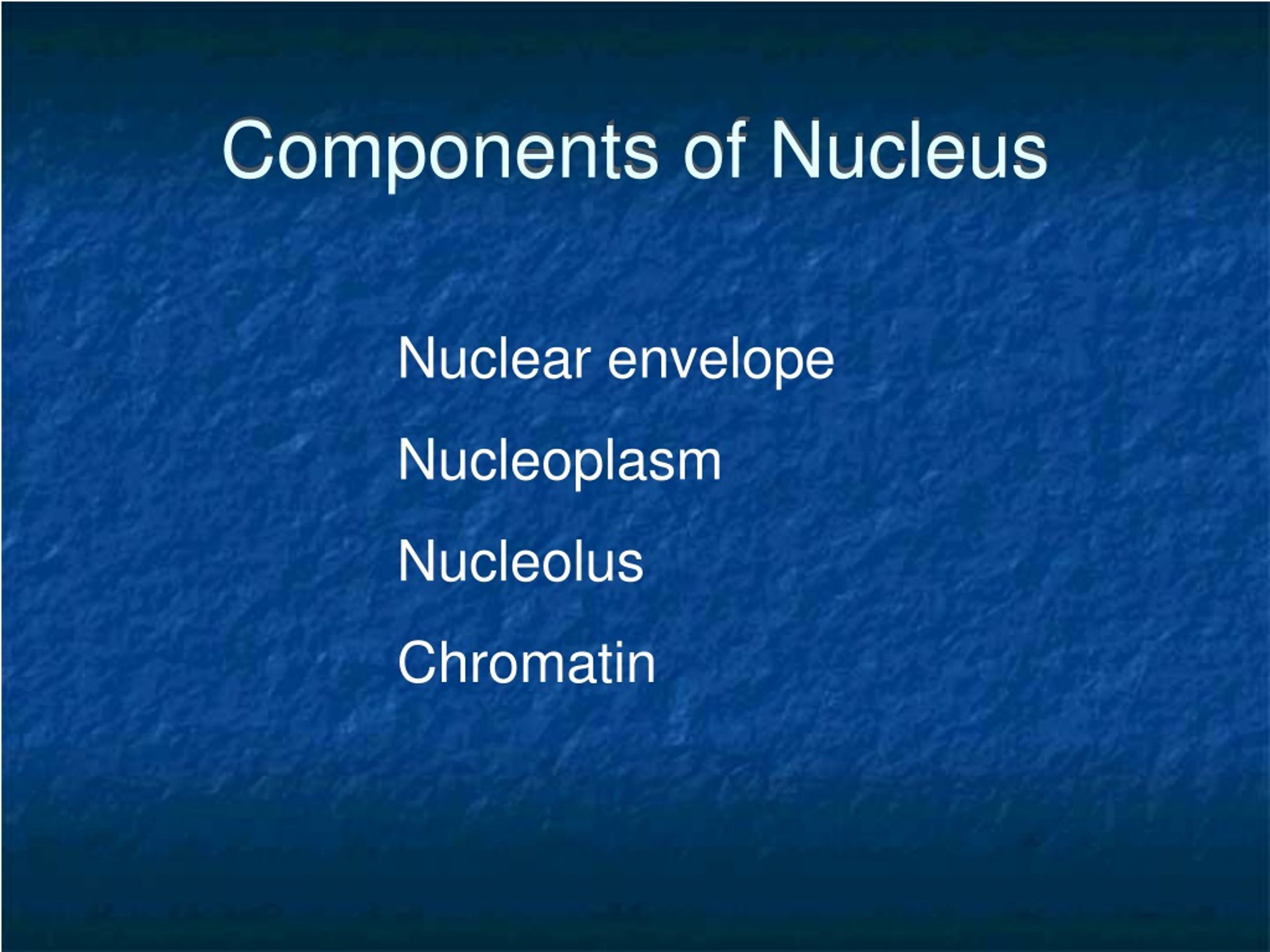 Components of Nucleus

Nuclear envelope

Nucleoplasm

Nucleolus

Chromatin